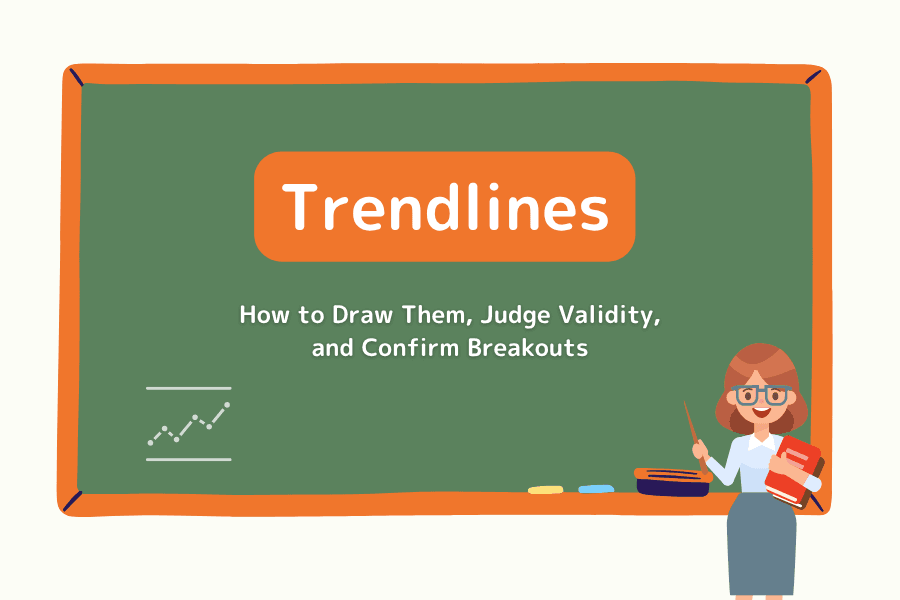 Trendlines

How to Draw Them, Judge Validity, and Confirm Breakouts